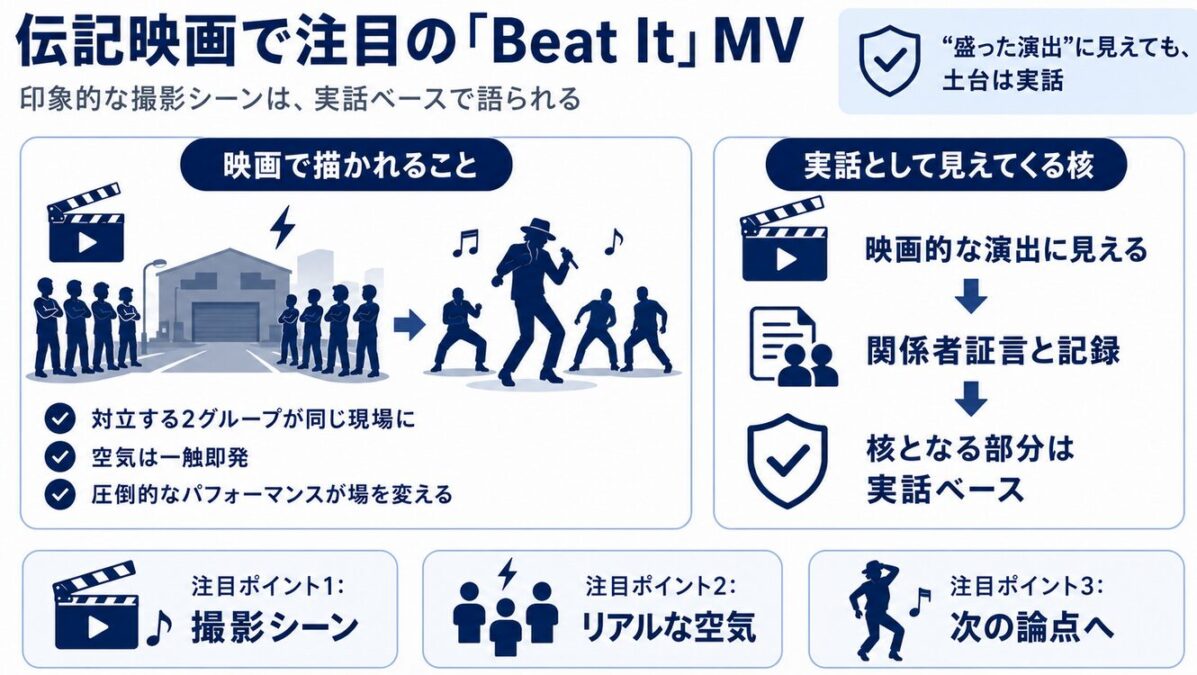 伝記映画で注目の「Beat It」MV

印象的な撮影シーンは、実話ベースで語られる

“盛った演出”に見えても、土台は実話

映画で描かれること

対立する2グループが同じ現場に

空気は一触即発

圧倒的なパフォーマンスが場を変える

実話として見えてくる核

映画的な演出に見える

関係者証言と記録

核となる部分は実話ベース

注目ポイント1:
撮影シーン

注目ポイント2:
リアルな空気

注目ポイント3:
次の論点へ